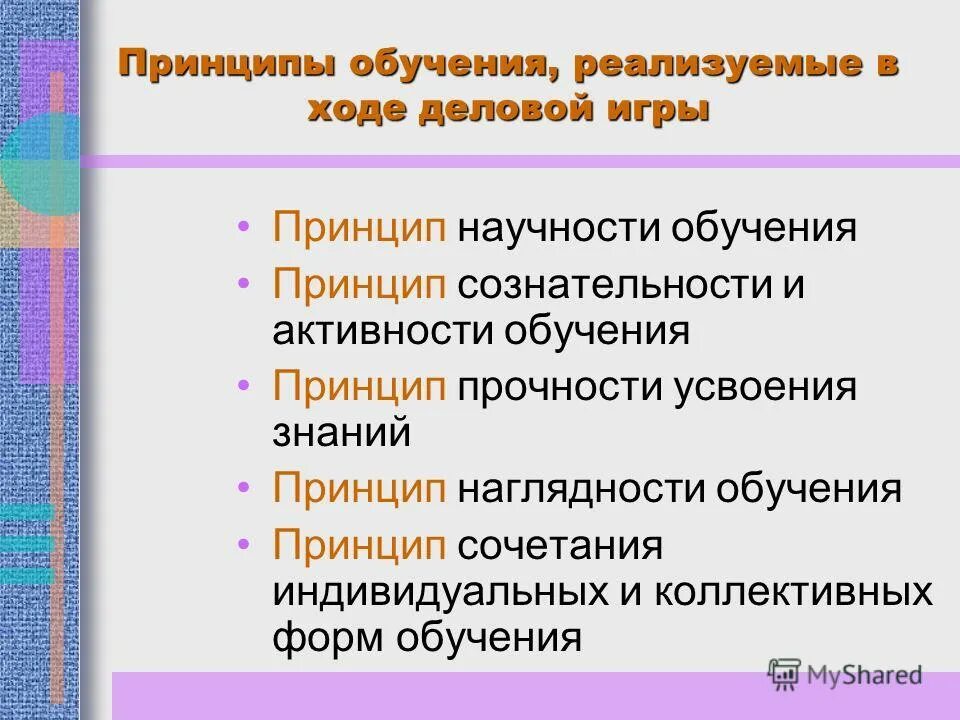 Принципы обучения, реализуемые в ходе деловой игры

• Принцип научности обучения
• Принцип сознательности и активности обучения
• Принцип прочности усвоения знаний
• Принцип наглядности обучения
• Принцип сочетания индивидуальных и коллективных форм обучения

MyShared